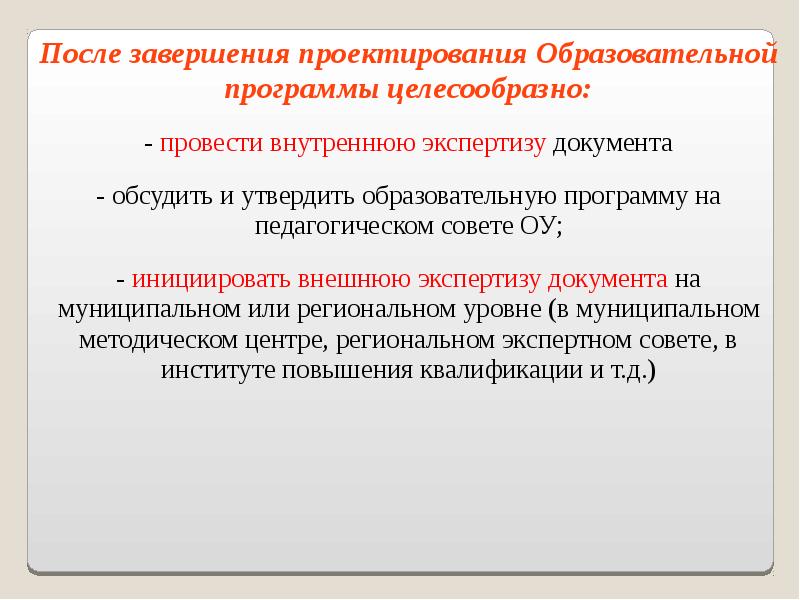 После завершения проектирования Образовательной программы целесообразно:

- провести внутреннюю экспертизу документа

- обсудить и утвердить образовательную программу на педагогическом совете ОУ;

- инициировать внешнюю экспертизу документа на муниципальном или региональном уровне (в муниципальном методическом центре, региональном экспертном совете, в институте повышения квалификации и т.д.)